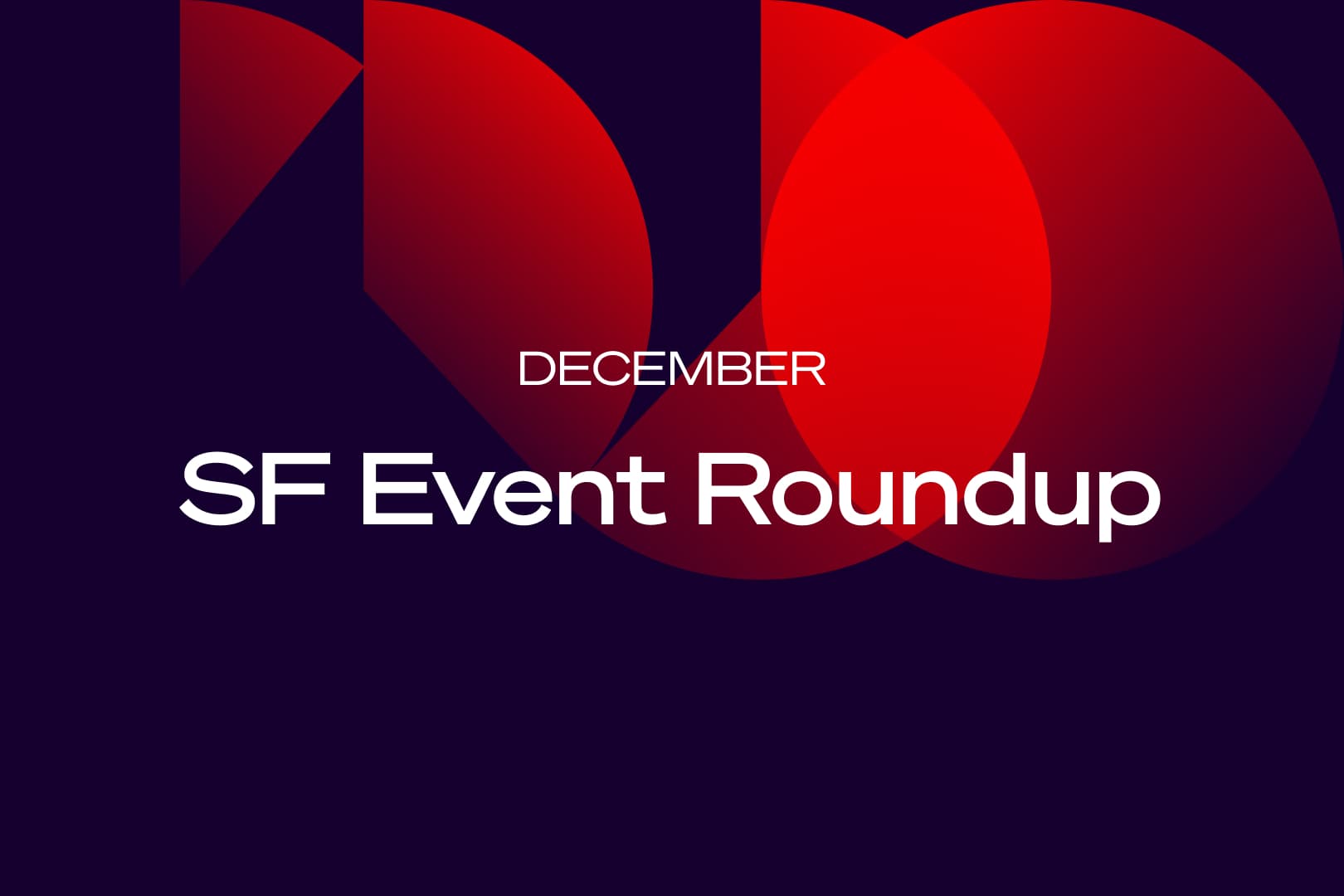 DECEMBER

SF Event Roundup